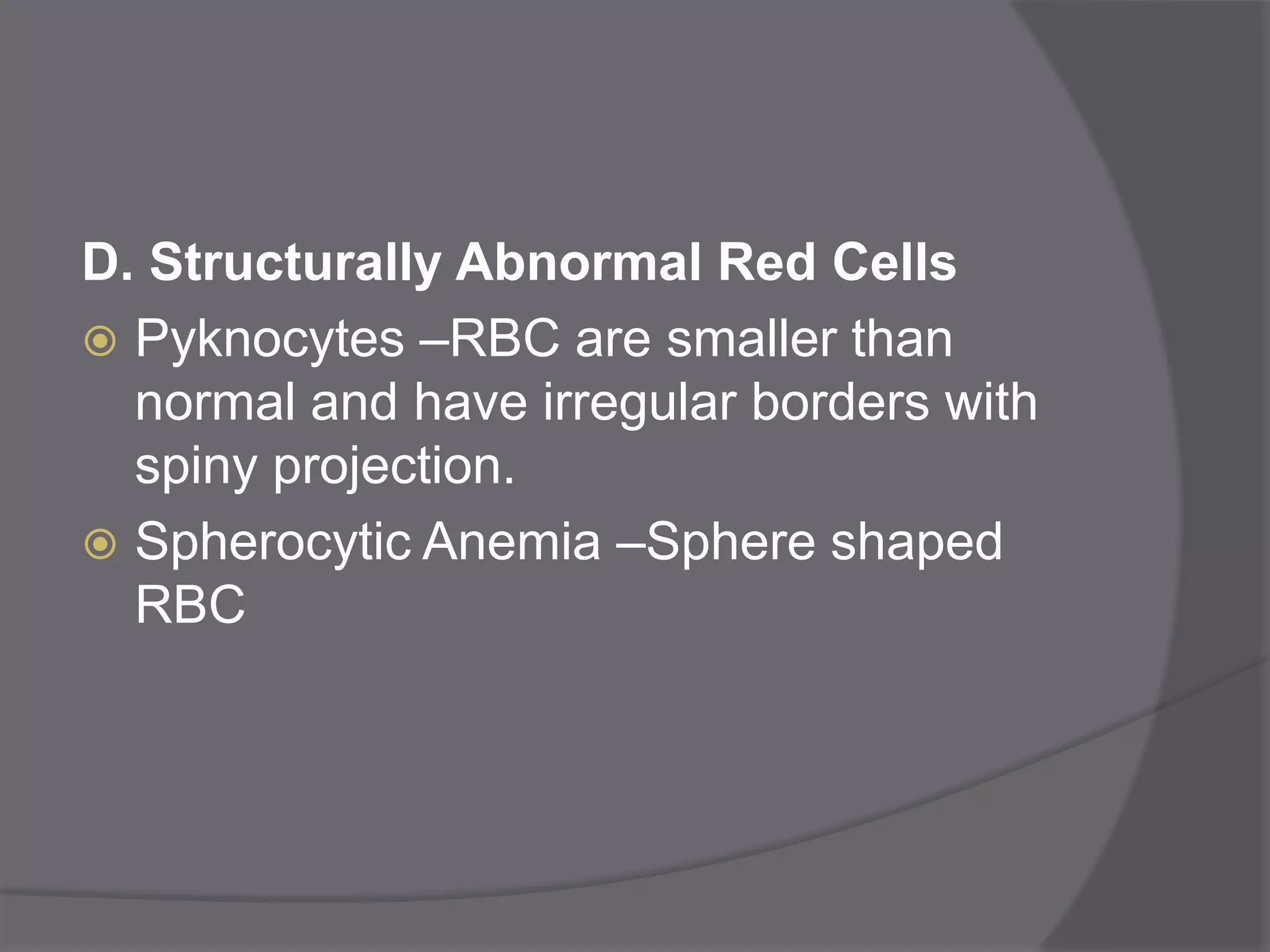 D. Structurally Abnormal Red Cells

Pyknocytes –RBC are smaller than normal and have irregular borders with spiny projection.

Spherocytic Anemia –Sphere shaped RBC